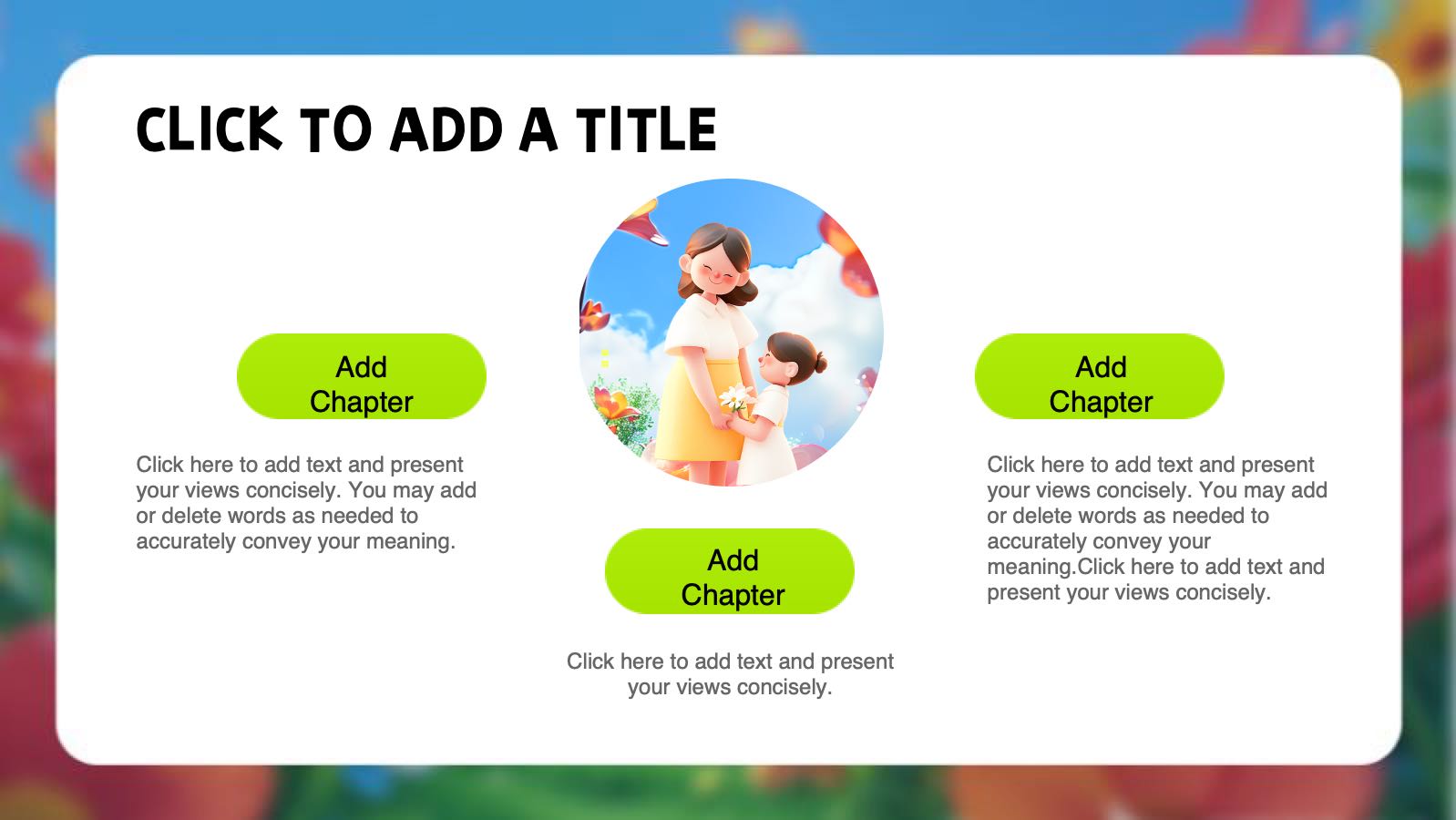 CLICK TO ADD A TITLE

Add Chapter

Click here to add text and present your views concisely. You may add or delete words as needed to accurately convey your meaning.

Add Chapter

Click here to add text and present your views concisely.

Add Chapter

Click here to add text and present your views concisely. You may add or delete words as needed to accurately convey your meaning.Click here to add text and present your views concisely.